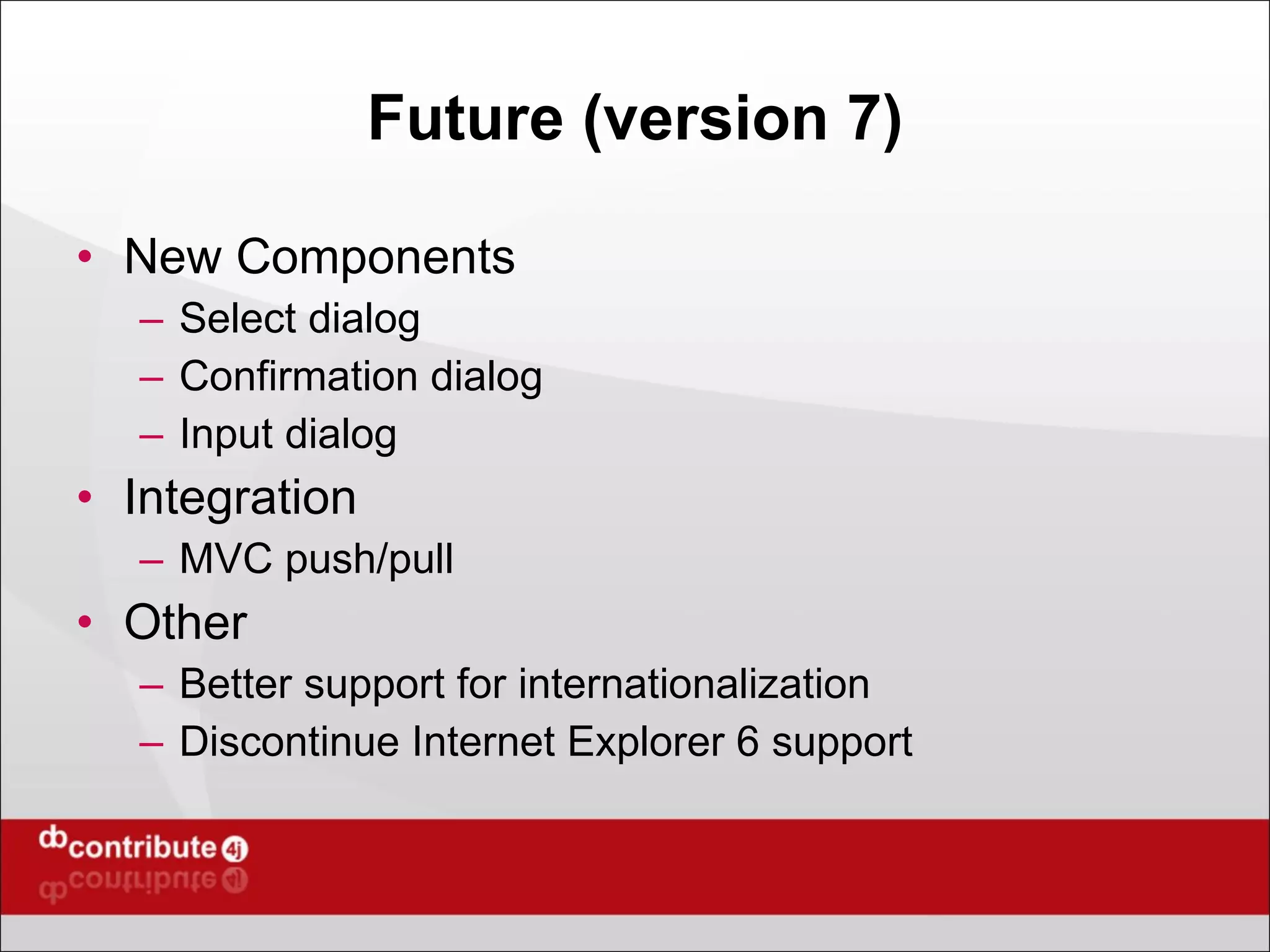 Future (version 7)

• New Components
– Select dialog
– Confirmation dialog
– Input dialog
• Integration
– MVC push/pull
• Other
– Better support for internationalization
– Discontinue Internet Explorer 6 support

db contribute 4j